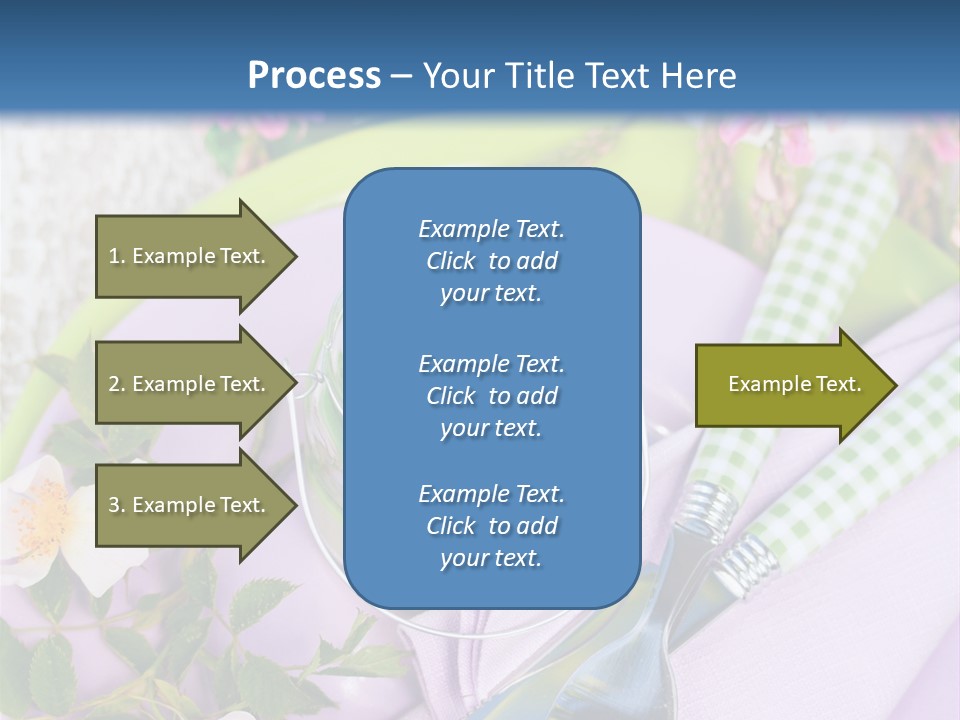 Process – Your Title Text Here

1. Example Text.

2. Example Text.

3. Example Text.

Example Text. Click to add your text.

Example Text. Click to add your text.

Example Text. Click to add your text.

Example Text.